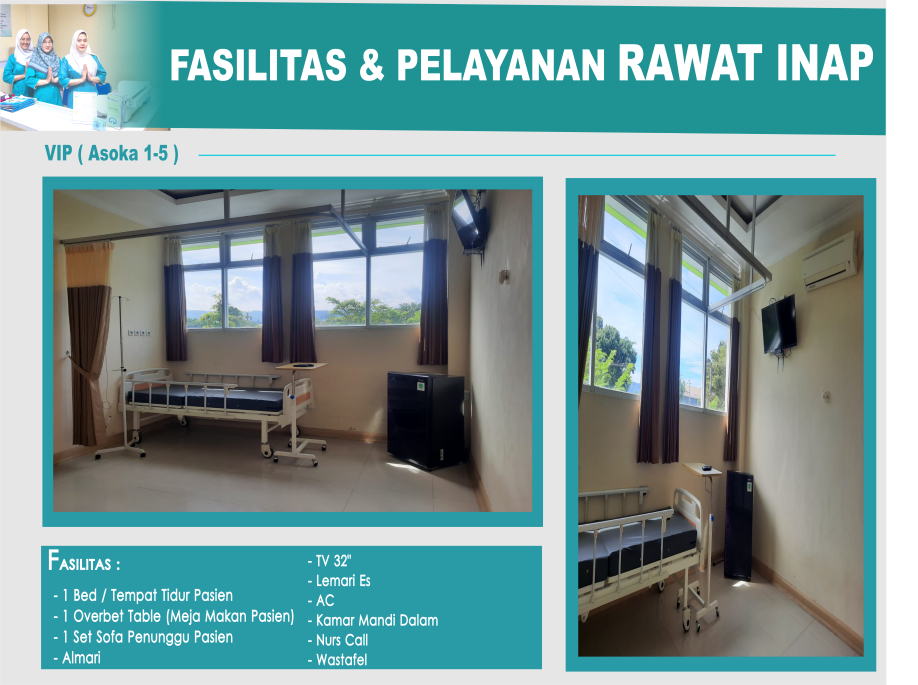 FASILITAS & PELAYANAN RAWAT INAP

VIP ( Asoka 1-5 )

FASILITAS :

- 1 Bed / Tempat Tidur Pasien
- 1 Overbet Table (Meja Makan Pasien)
- 1 Set Sofa Penunggu Pasien
- Almari

- TV 32"
- Lemari Es
- AC
- Kamar Mandi Dalam
- Nurs Call
- Wastafel